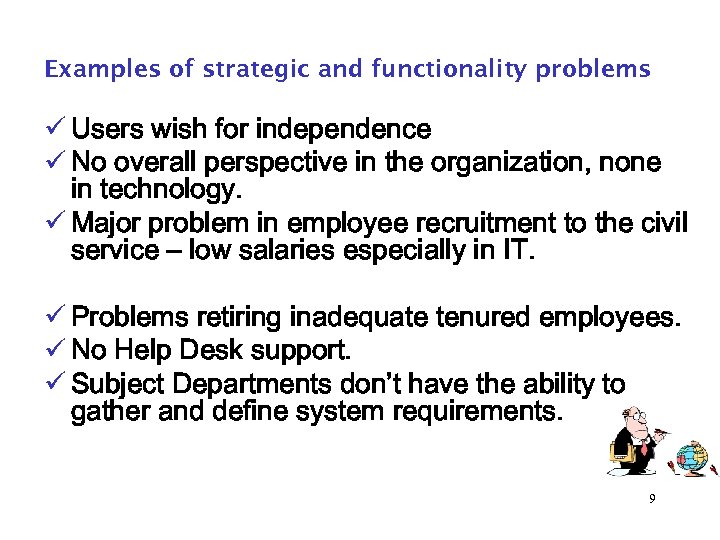 Examples of strategic and functionality problems

✓ Users wish for independence
✓ No overall perspective in the organization, none in technology.
✓ Major problem in employee recruitment to the civil service – low salaries especially in IT.

✓ Problems retiring inadequate tenured employees.
✓ No Help Desk support.
✓ Subject Departments don't have the ability to gather and define system requirements.

9